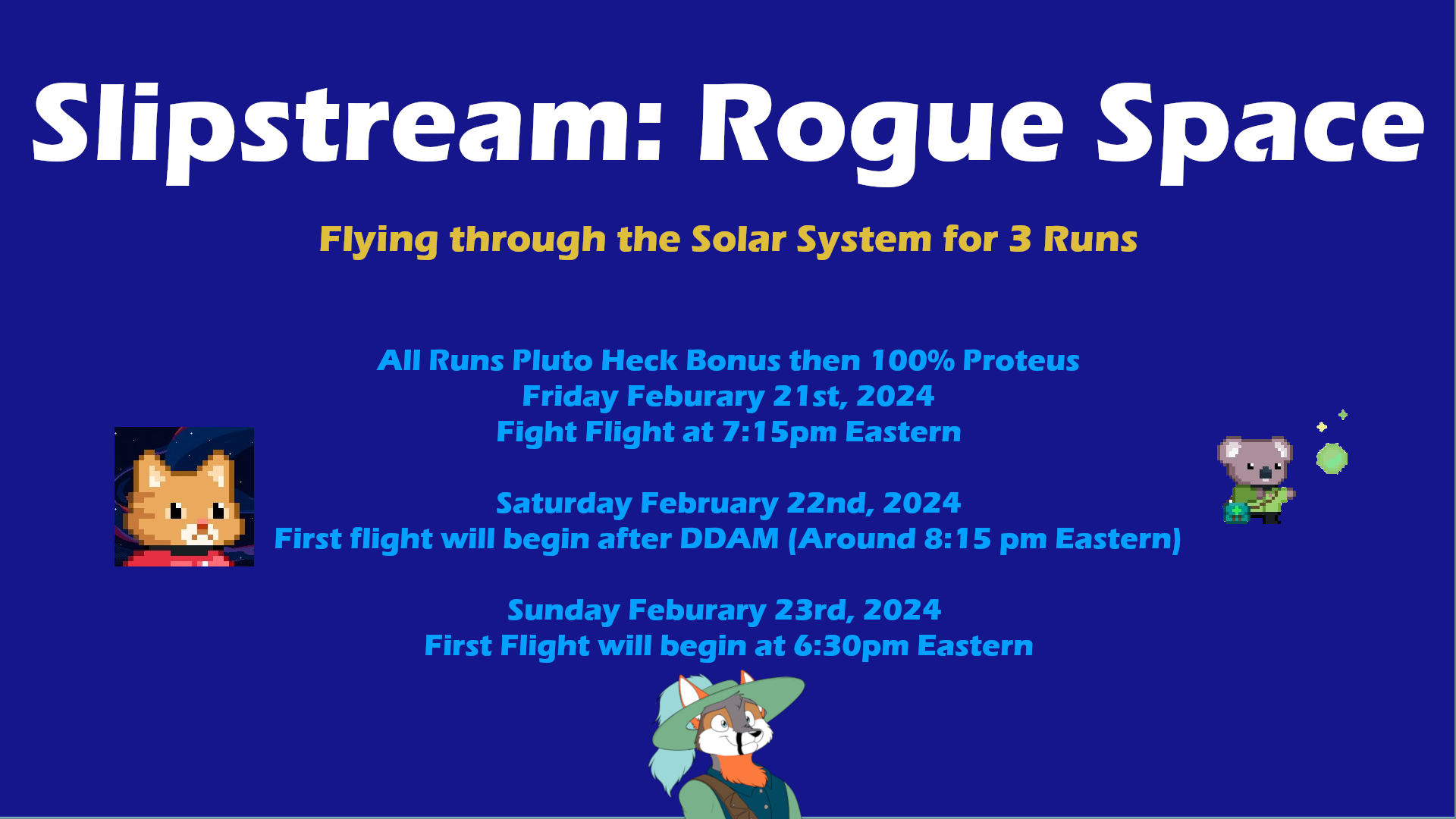 Slipstream: Rogue Space

Flying through the Solar System for 3 Runs

All Runs Pluto Heck Bonus then 100% Proteus
Friday Feburary 21st, 2024
Fight Flight at 7:15pm Eastern

Saturday February 22nd, 2024
First flight will begin after DDAM (Around 8:15 pm Eastern)

Sunday Feburary 23rd, 2024
First Flight will begin at 6:30pm Eastern